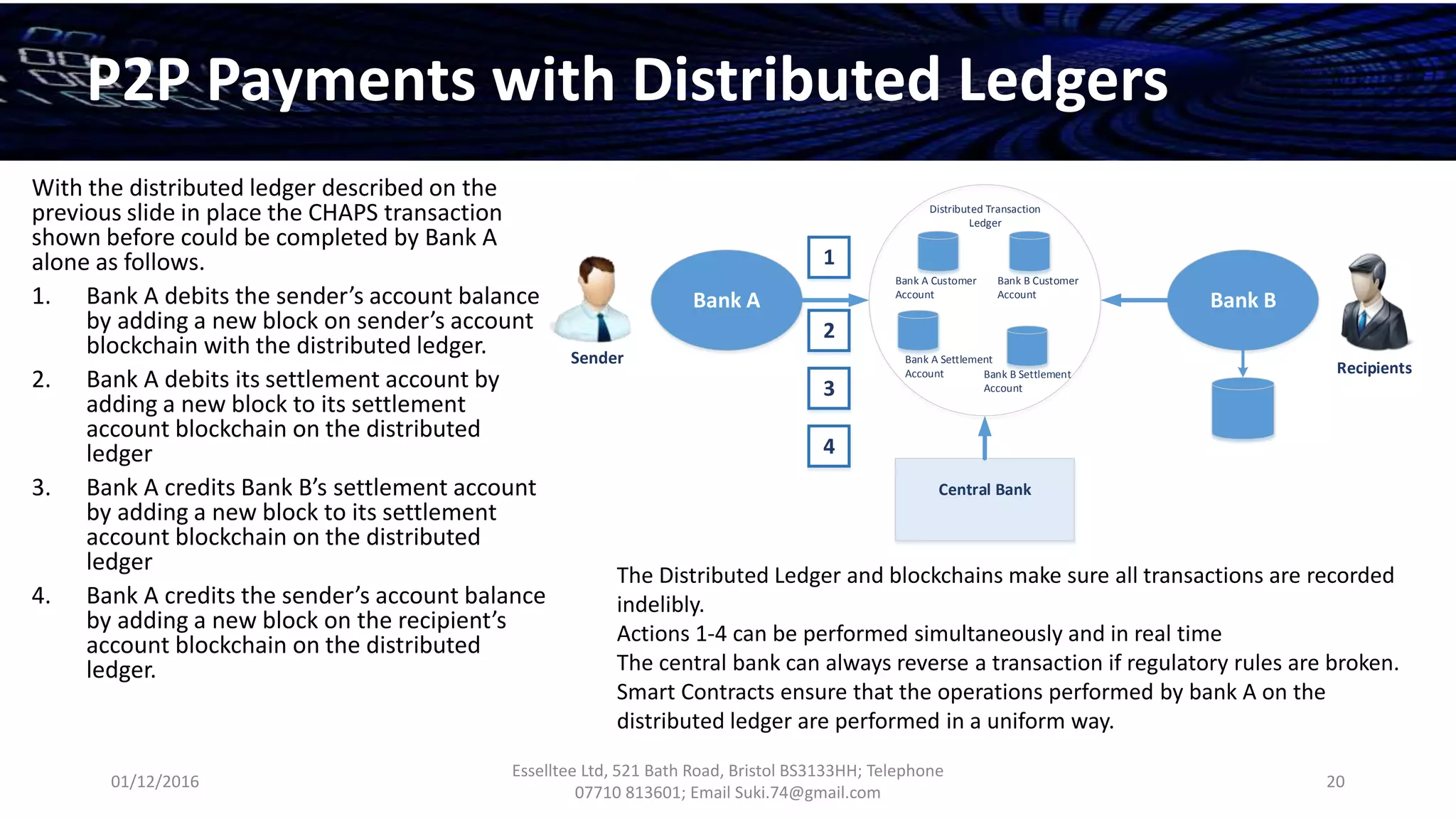 P2P Payments with Distributed Ledgers

With the distributed ledger described on the previous slide in place the CHAPS transaction shown before could be completed by Bank A alone as follows.

1. Bank A debits the sender's account balance by adding a new block on sender's account blockchain with the distributed ledger.
2. Bank A debits its settlement account by adding a new block to its settlement account blockchain on the distributed ledger
3. Bank A credits Bank B's settlement account by adding a new block to its settlement account blockchain on the distributed ledger
4. Bank A credits the sender's account balance by adding a new block on the recipient's account blockchain on the distributed ledger.

Sender
Bank A
1
2
3
4
Distributed Transaction Ledger
Bank A Customer Account
Bank B Customer Account
Bank A Settlement Account
Bank B Settlement Account
Bank B
Recipients
Central Bank

The Distributed Ledger and blockchains make sure all transactions are recorded indelibly.
Actions 1-4 can be performed simultaneously and in real time
The central bank can always reverse a transaction if regulatory rules are broken.
Smart Contracts ensure that the operations performed by bank A on the distributed ledger are performed in a uniform way.

01/12/2016
Esselltee Ltd, 521 Bath Road, Bristol BS3133HH; Telephone 07710 813601; Email Suki.74@gmail.com
20